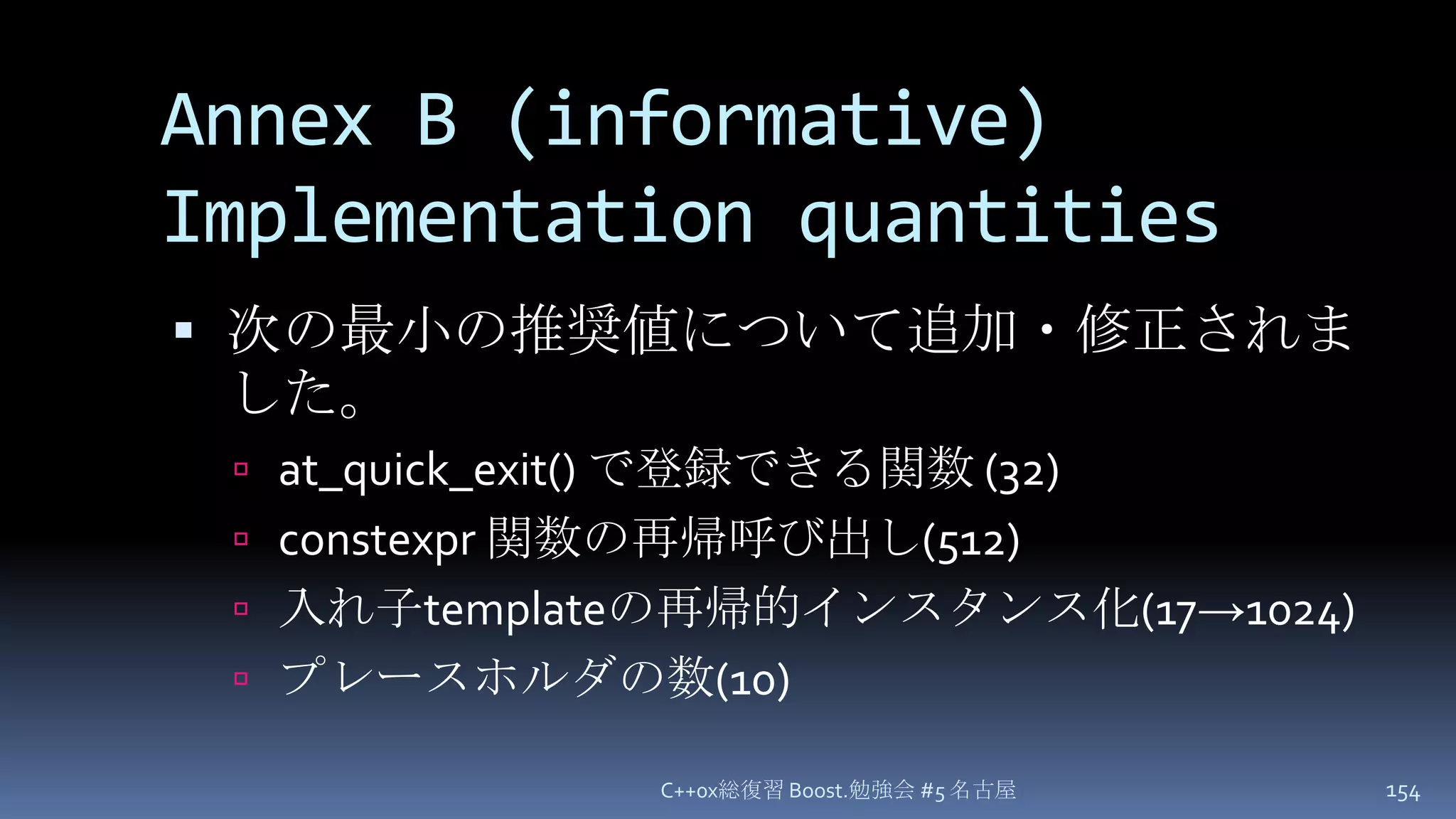 Annex B (informative)
Implementation quantities

▪ 次の最小の推奨値について追加・修正されました。
▫ at_quick_exit() で登録できる関数 (32)
▫ constexpr 関数の再帰呼び出し(512)
▫ 入れ子templateの再帰的インスタンス化(17→1024)
▫ プレースホルダの数(10)

C++0x総復習 Boost.勉強会 #5 名古屋

154